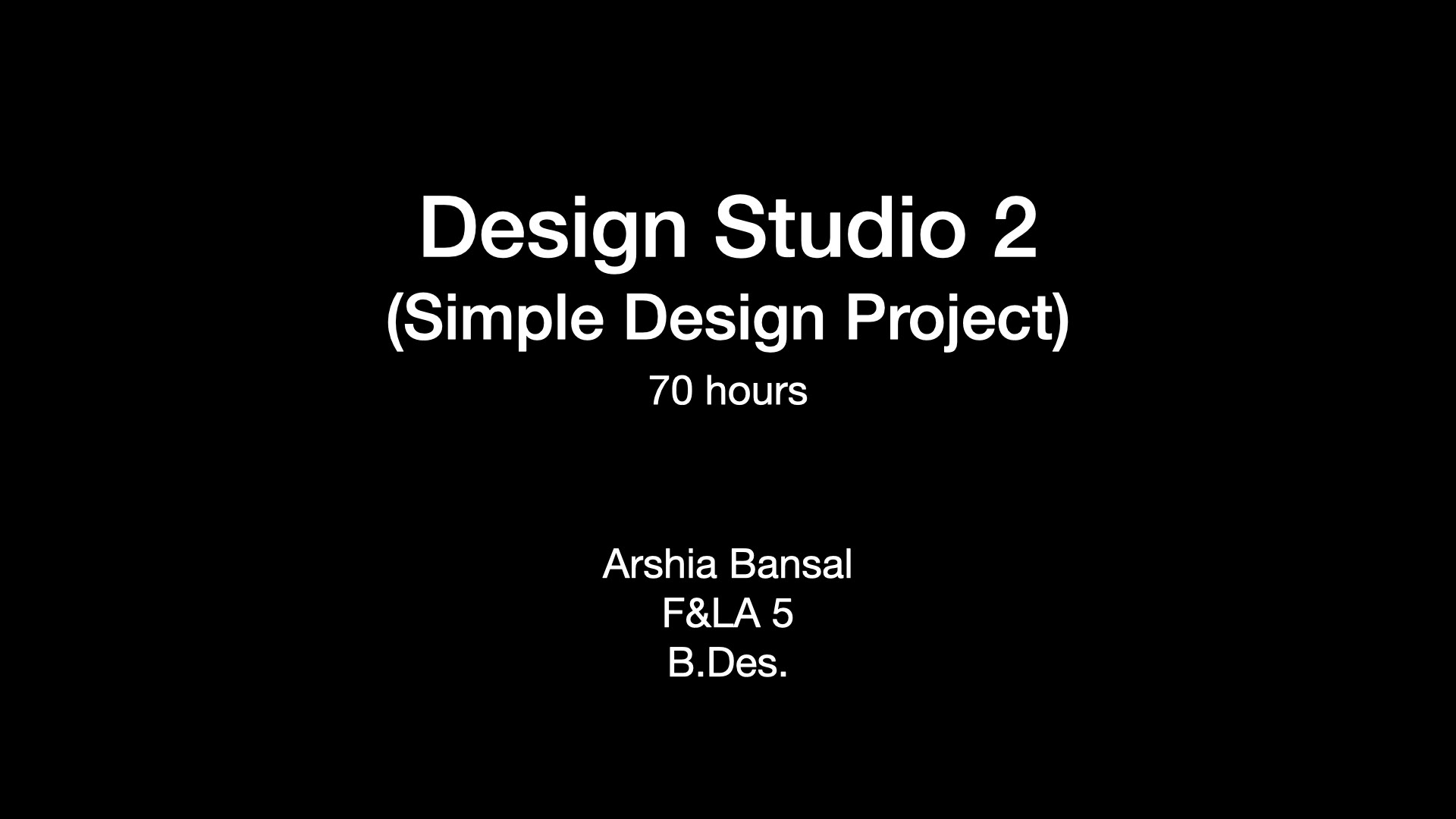 Design Studio 2
(Simple Design Project)
70 hours

Arshia Bansal
F&LA 5
B.Des.